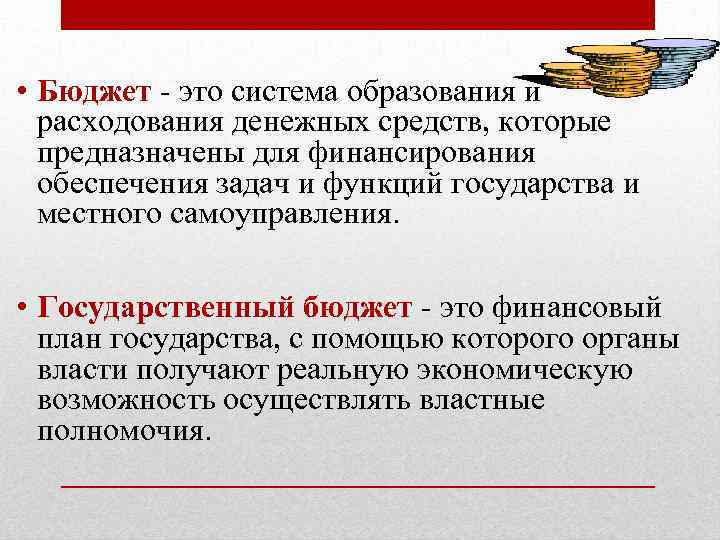 • Бюджет - это система образования и расходования денежных средств, которые предназначены для финансирования обеспечения задач и функций государства и местного самоуправления.

• Государственный бюджет - это финансовый план государства, с помощью которого органы власти получают реальную экономическую возможность осуществлять властные полномочия.